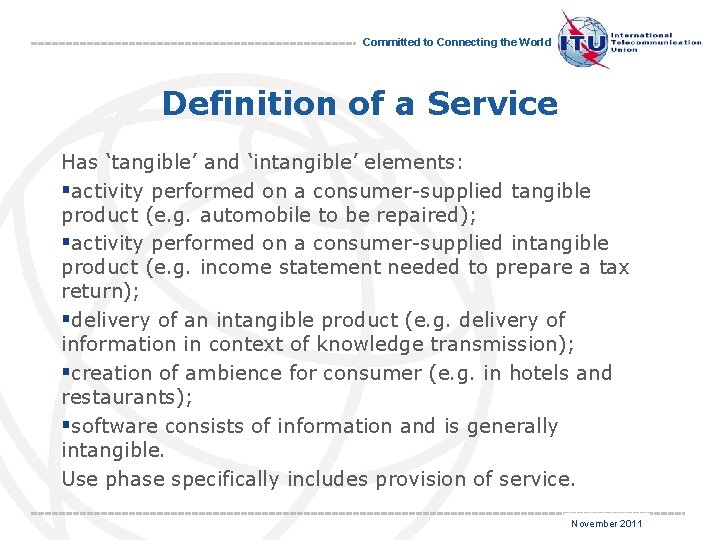 Committed to Connecting the World

ITU International Telecommunication Union

Definition of a Service

Has ‘tangible’ and ‘intangible’ elements:

▪activity performed on a consumer-supplied tangible product (e.g. automobile to be repaired);

▪activity performed on a consumer-supplied intangible product (e.g. income statement needed to prepare a tax return);

▪delivery of an intangible product (e.g. delivery of information in context of knowledge transmission);

▪creation of ambience for consumer (e.g. in hotels and restaurants);

▪software consists of information and is generally intangible.

Use phase specifically includes provision of service.

November 2011